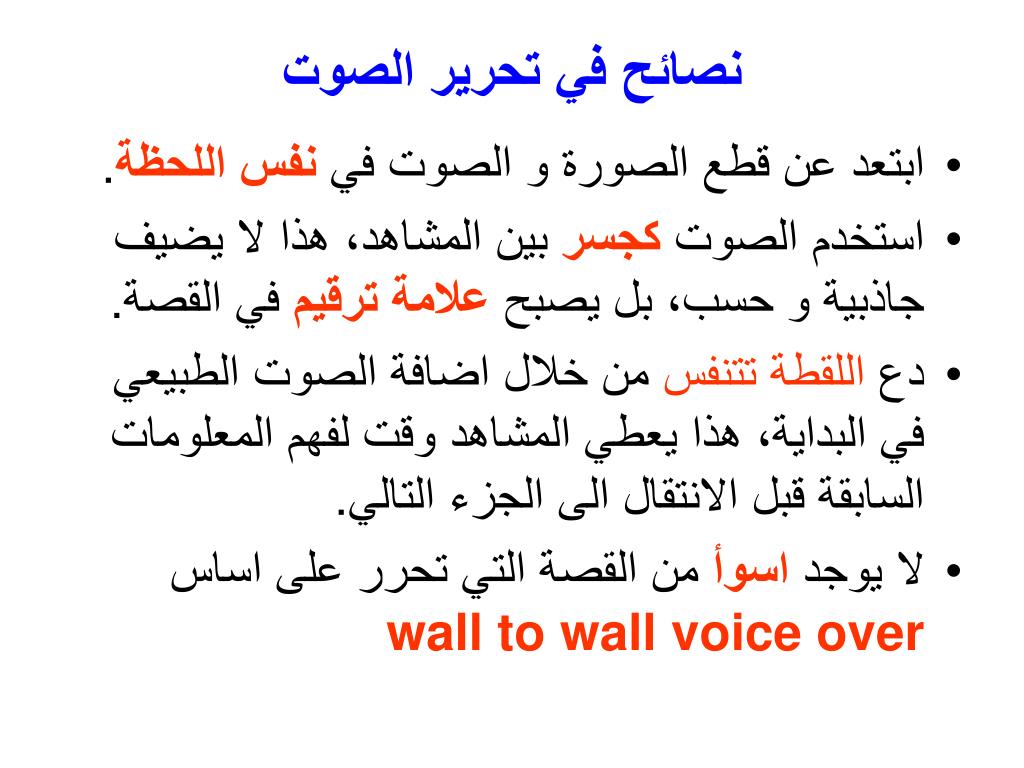 نصائح في تحرير الصوت

• ابتعد عن قطع الصورة و الصوت في نفس اللحظة.

• استخدم الصوت كجسر بين المشاهد، هذا لا يضيف جاذبية و حسب، بل يصبح علامة ترقيم في القصة.

• دع اللقطة تتنفس من خلال اضافة الصوت الطبيعي في البداية، هذا يعطي المشاهد وقت لفهم المعلومات السابقة قبل الانتقال الى الجزء التالي.

• لا يوجد اسوأ من القصة التي تحرر على اساس wall to wall voice over